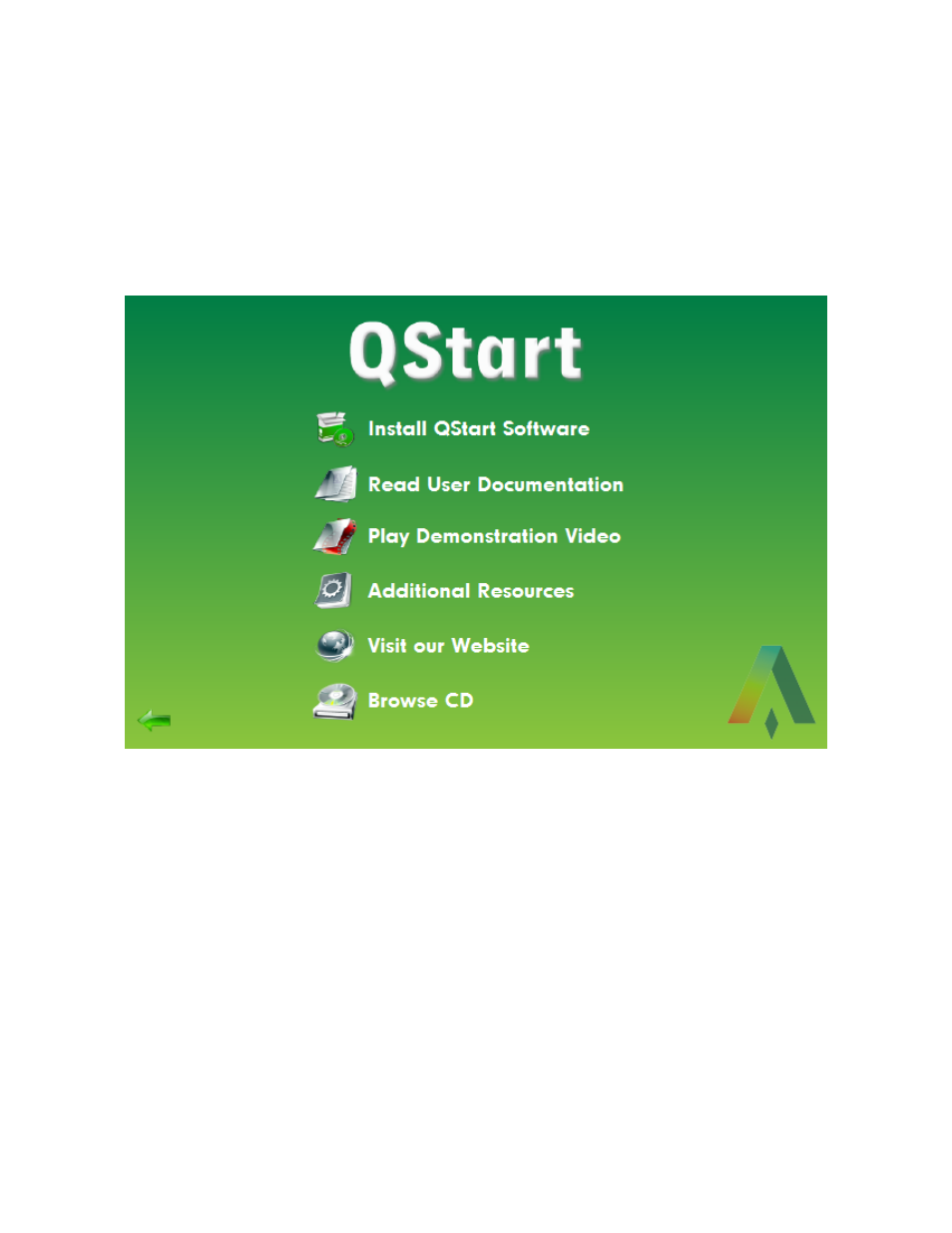 QStart

Install QStart Software

Read User Documentation

Play Demonstration Video

Additional Resources

Visit our Website

Browse CD